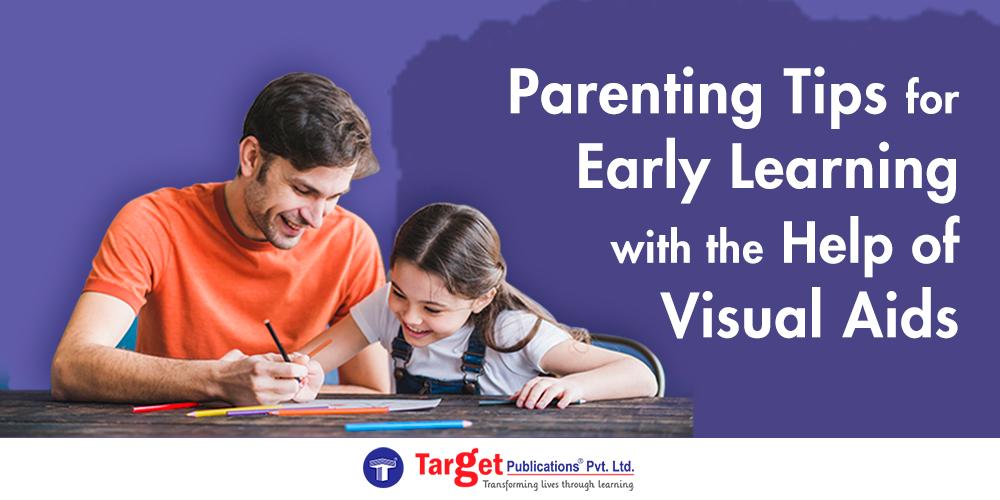 Parenting Tips for Early Learning with the Help of Visual Aids

Target Publications® Pvt. Ltd.
Transforming lives through learning